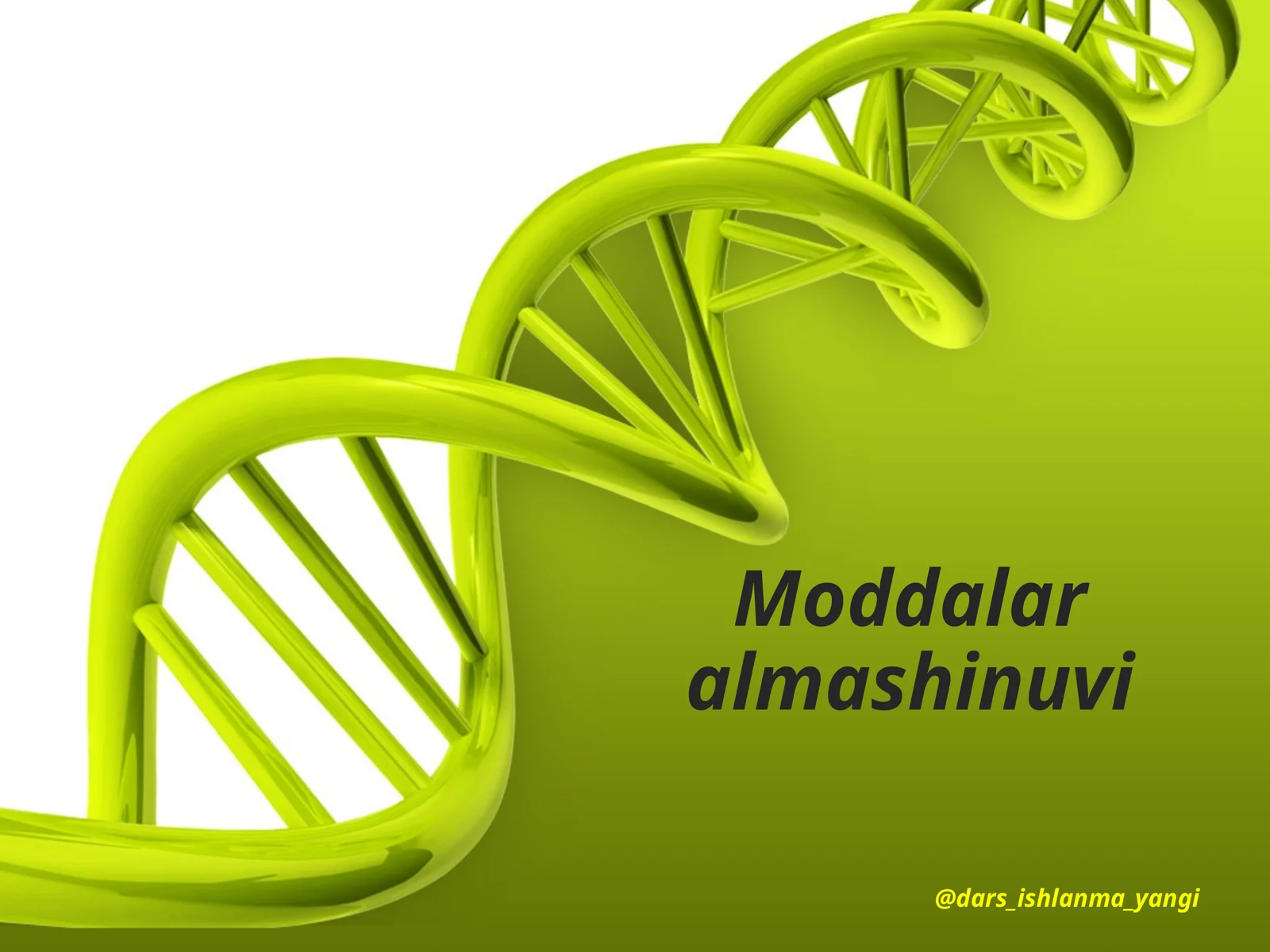 Moddalar almashinuvi

@dars_ishlanma_yangi